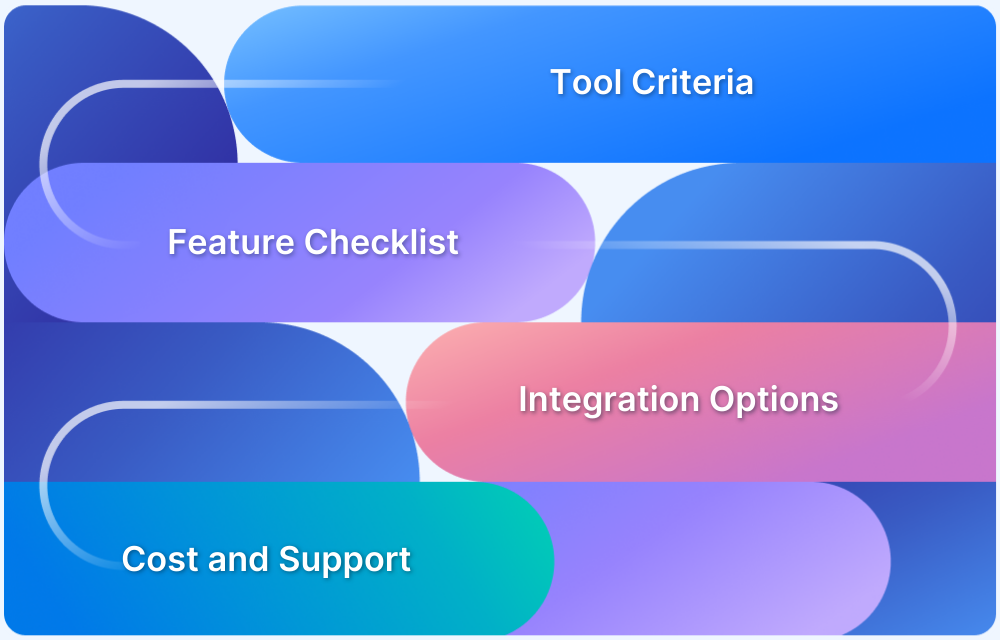 Tool Criteria

Feature Checklist

Integration Options

Cost and Support